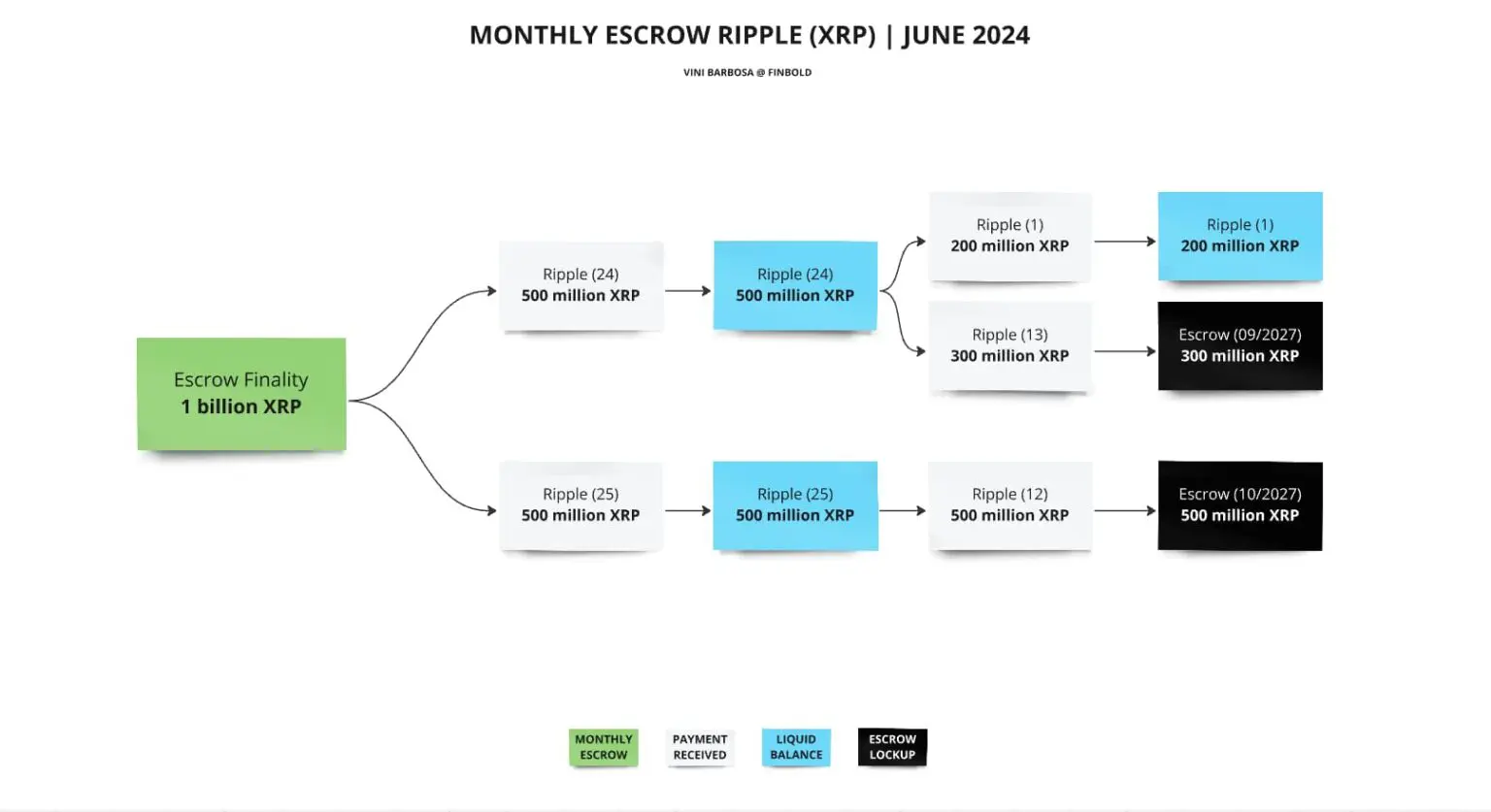 MONTHLY ESCROW RIPPLE (XRP) | JUNE 2024

VINI BARBOSA @ FINBOLD

Escrow Finality
1 billion XRP

Ripple (24)
500 million XRP

Ripple (24)
500 million XRP

Ripple (1)
200 million XRP

Ripple (1)
200 million XRP

Ripple (13)
300 million XRP

Escrow (09/2027)
300 million XRP

Ripple (25)
500 million XRP

Ripple (25)
500 million XRP

Ripple (12)
500 million XRP

Escrow (10/2027)
500 million XRP

MONTHLY ESCROW

PAYMENT RECEIVED

LIQUID BALANCE

ESCROW LOCKUP